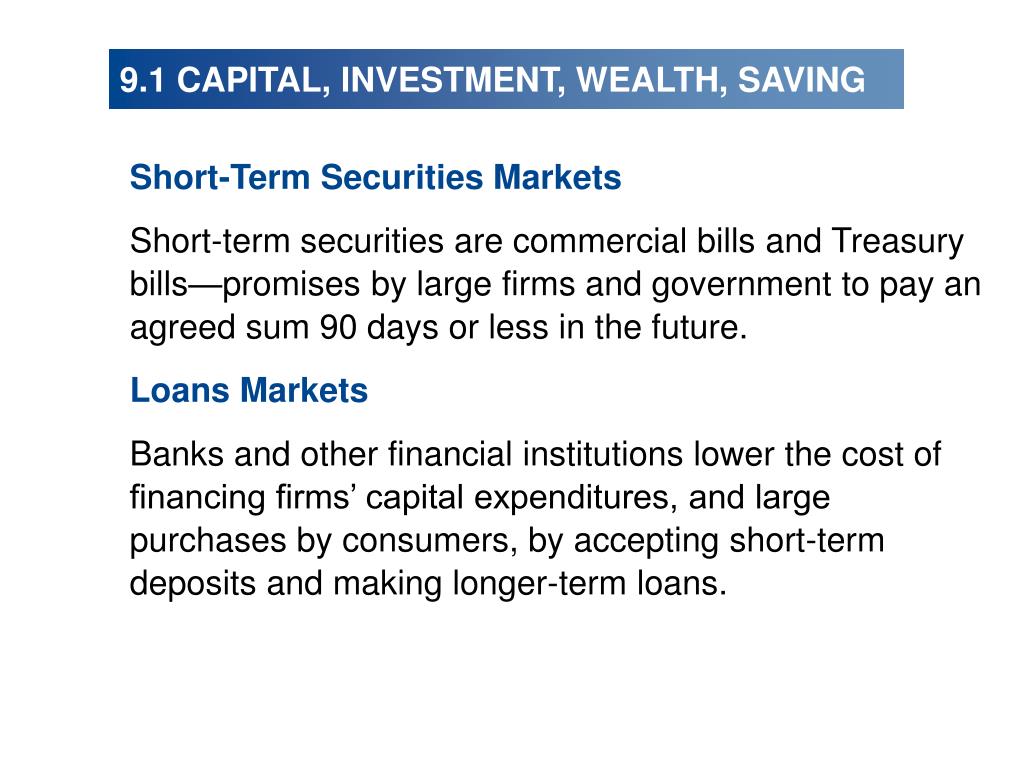 9.1 CAPITAL, INVESTMENT, WEALTH, SAVING

Short-Term Securities Markets

Short-term securities are commercial bills and Treasury bills—promises by large firms and government to pay an agreed sum 90 days or less in the future.

Loans Markets

Banks and other financial institutions lower the cost of financing firms’ capital expenditures, and large purchases by consumers, by accepting short-term deposits and making longer-term loans.